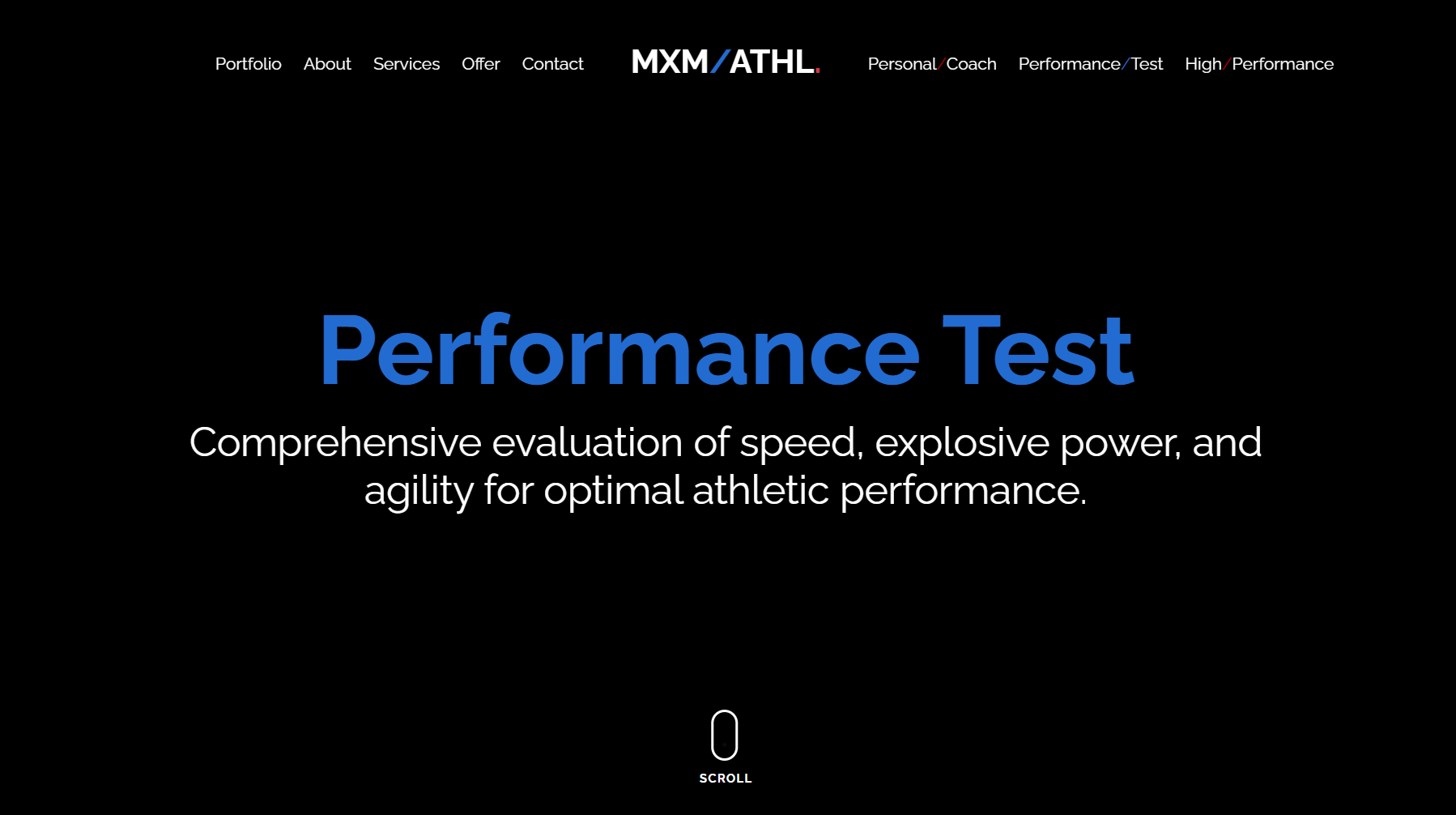 Portfolio About Services Offer Contact MXM/ATHL. Personal/Coach Performance/Test High/Performance

Performance Test

Comprehensive evaluation of speed, explosive power, and agility for optimal athletic performance.

SCROLL